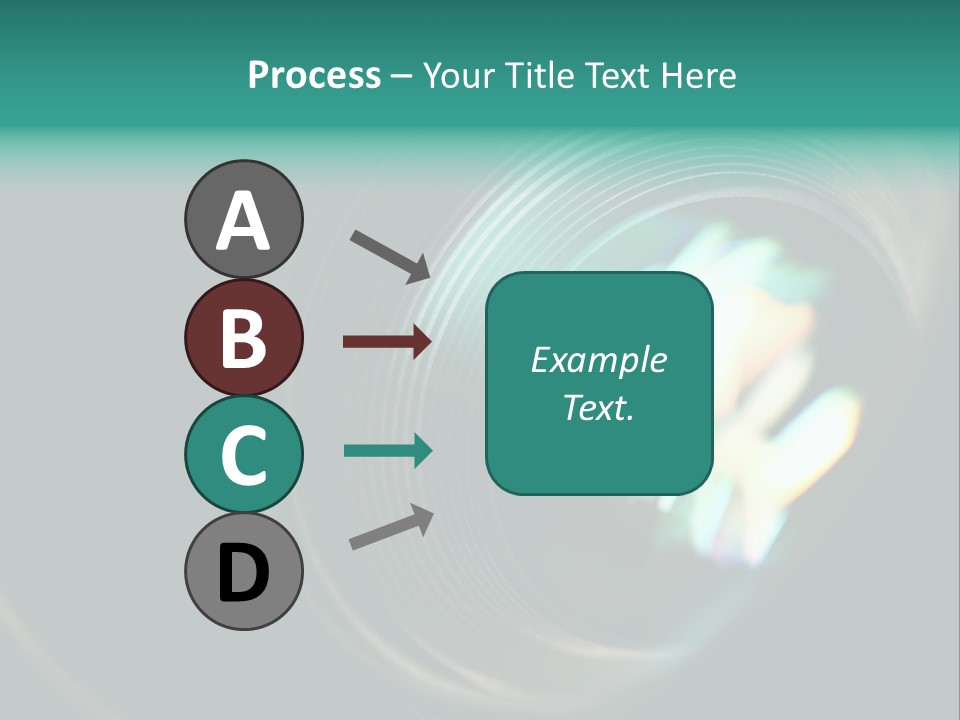 Process – Your Title Text Here

A

B

C

D

Example Text.